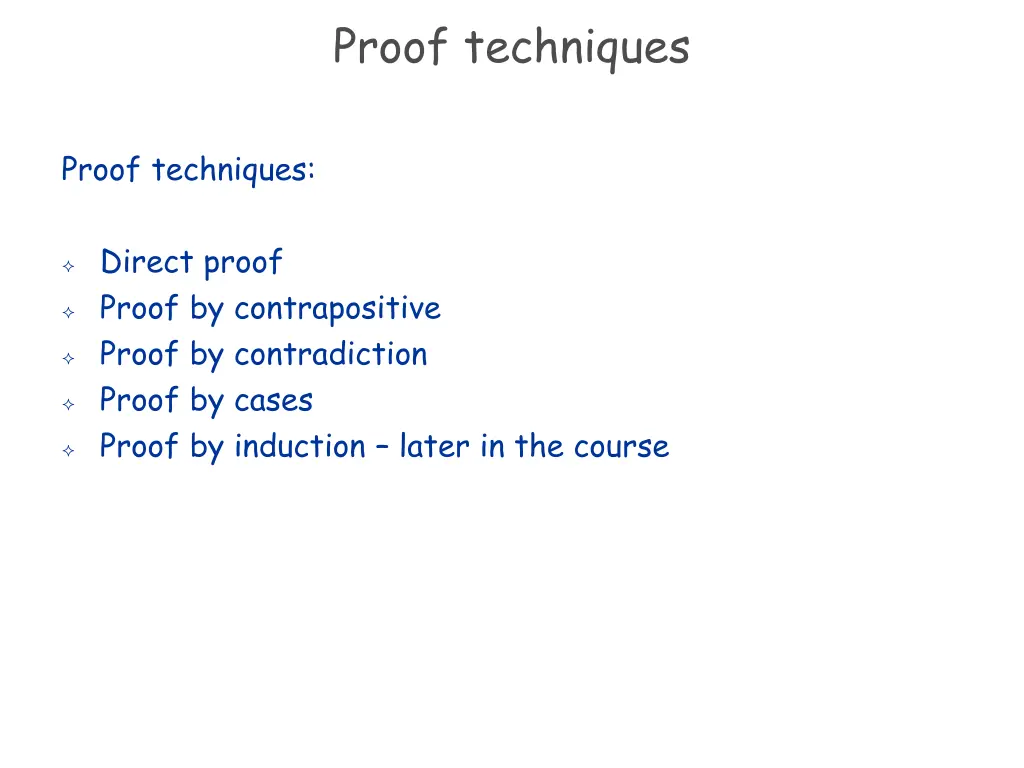 Proof techniques

Proof techniques:

✧ Direct proof
✧ Proof by contrapositive
✧ Proof by contradiction
✧ Proof by cases
✧ Proof by induction – later in the course